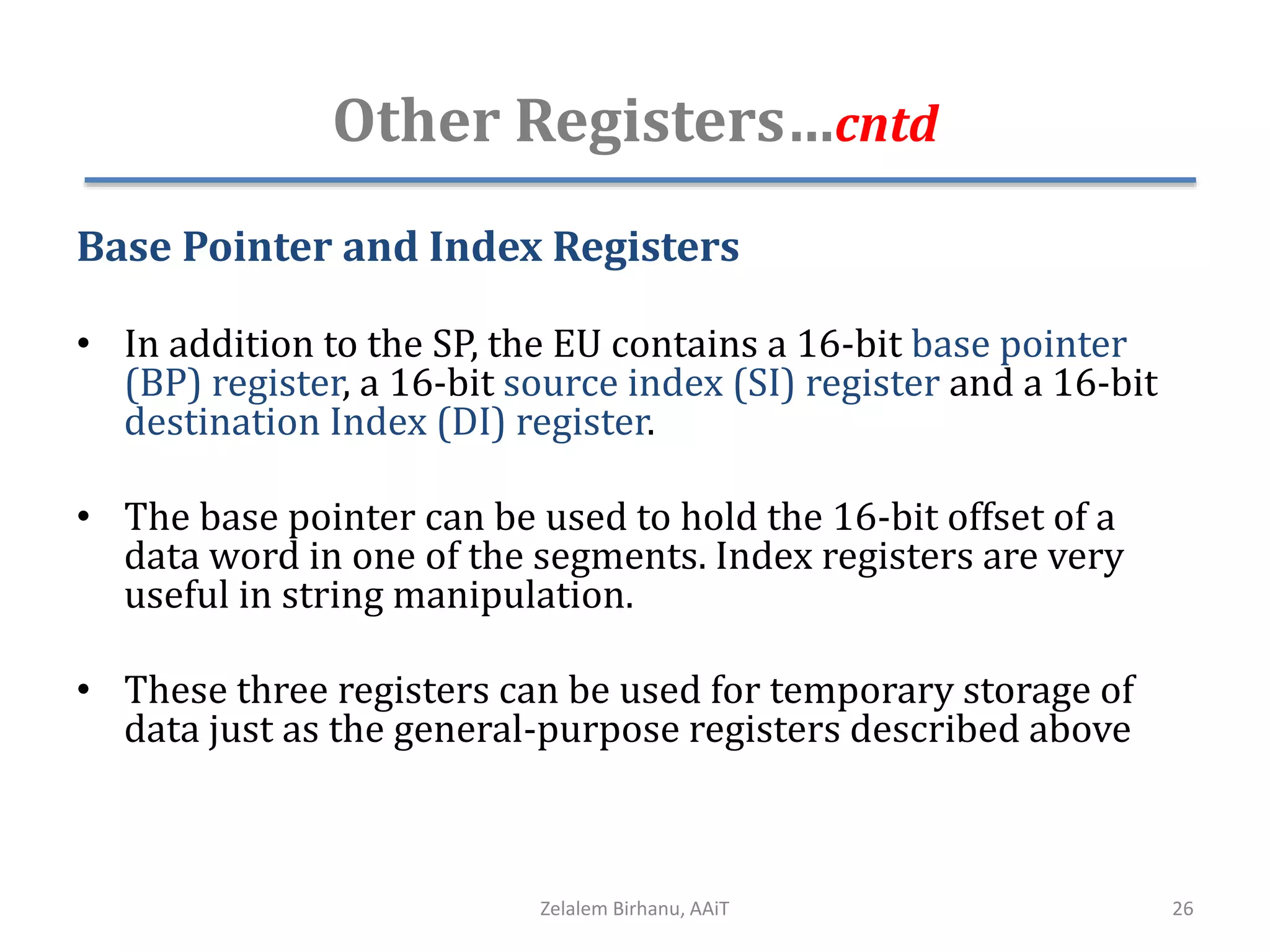 Other Registers…cntd

Base Pointer and Index Registers

• In addition to the SP, the EU contains a 16-bit base pointer (BP) register, a 16-bit source index (SI) register and a 16-bit destination Index (DI) register.

• The base pointer can be used to hold the 16-bit offset of a data word in one of the segments. Index registers are very useful in string manipulation.

• These three registers can be used for temporary storage of data just as the general-purpose registers described above

Zelalem Birhanu, AAiT

26